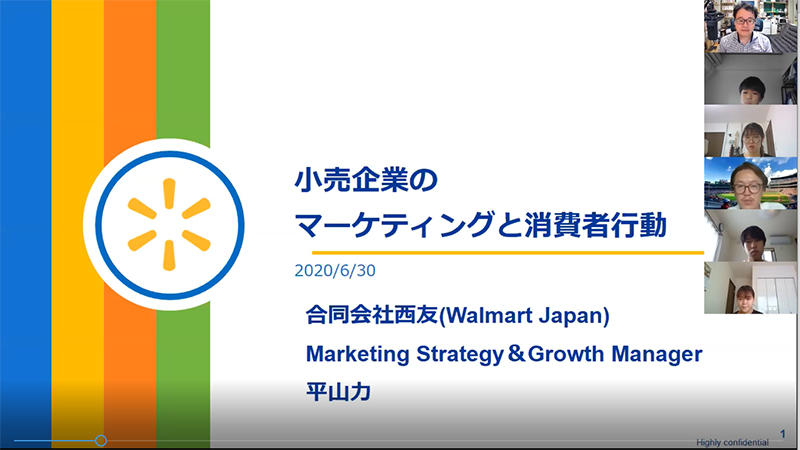 小売企業の
マーケティングと消費者行動

2020/6/30

合同会社西友(Walmart Japan)
Marketing Strategy＆Growth Manager
平山力

Highly confidential
1